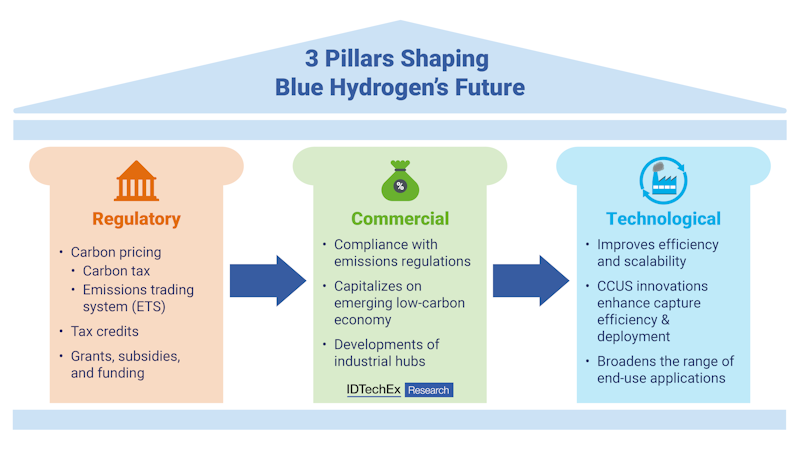 3 Pillars Shaping Blue Hydrogen's Future

Regulatory

• Carbon pricing
  • Carbon tax
  • Emissions trading system (ETS)
• Tax credits
• Grants, subsidies, and funding

%

Commercial

• Compliance with emissions regulations
• Capitalizes on emerging low-carbon economy
• Developments of industrial hubs

IDTechEx Research

Technological

• Improves efficiency and scalability
• CCUS innovations enhance capture efficiency & deployment
• Broadens the range of end-use applications